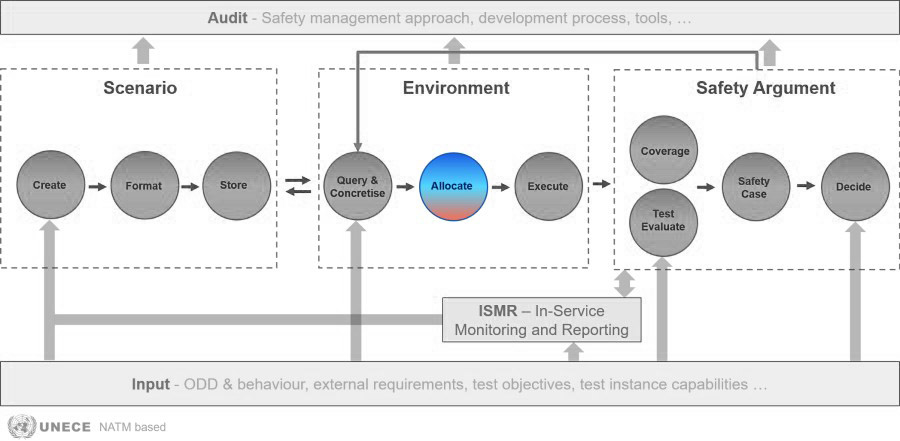 Audit - Safety management approach, development process, tools, …

Scenario

Create

Format

Store

Environment

Query & Concretise

Allocate

Execute

Safety Argument

Coverage

Test Evaluate

Safety Case

Decide

ISMR – In-Service Monitoring and Reporting

Input - ODD & behaviour, external requirements, test objectives, test instance capabilities …

UNECE NATM based